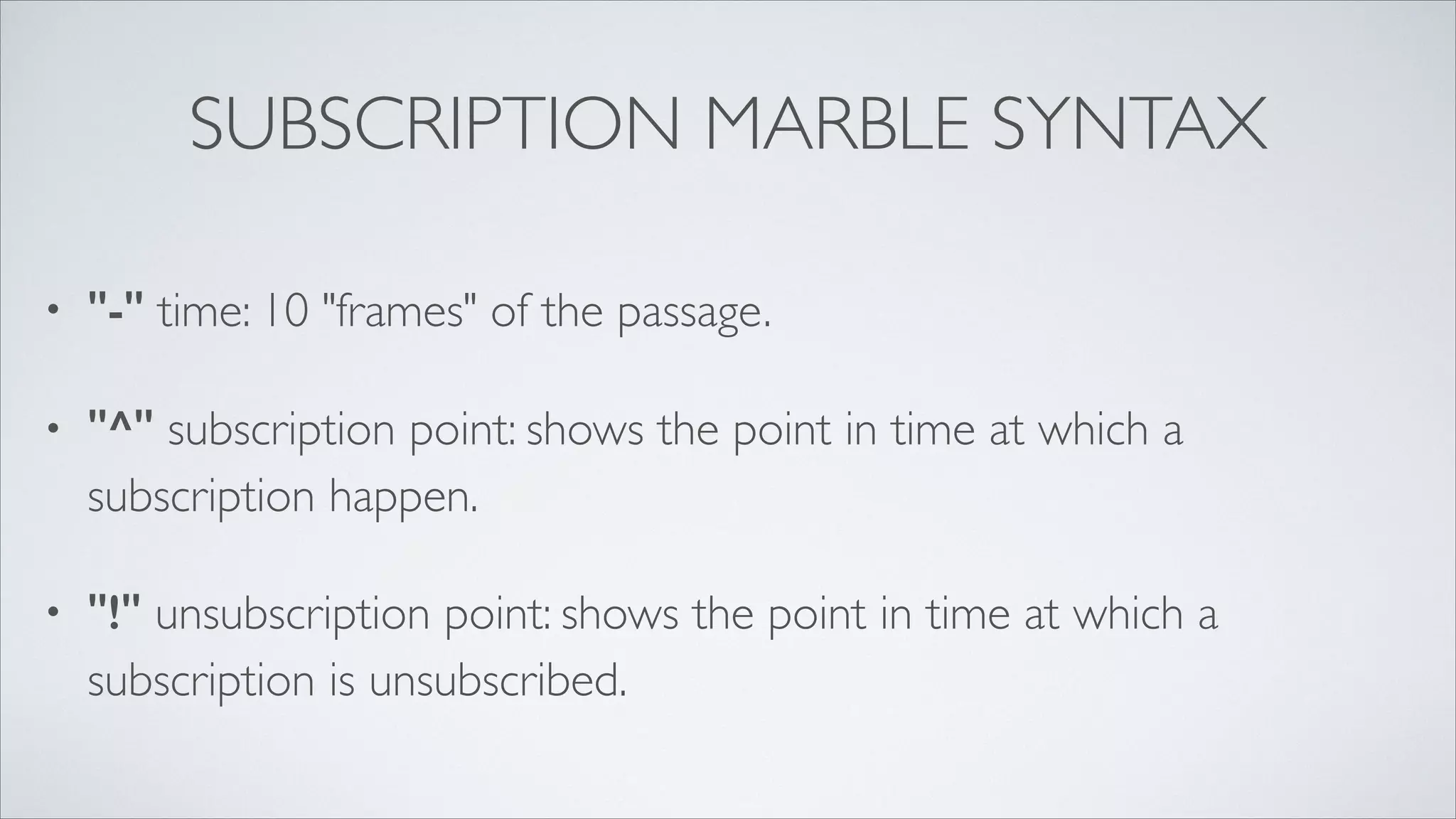 SUBSCRIPTION MARBLE SYNTAX

• "-" time: 10 "frames" of the passage.

• "^" subscription point: shows the point in time at which a subscription happen.

• "!" unsubscription point: shows the point in time at which a subscription is unsubscribed.